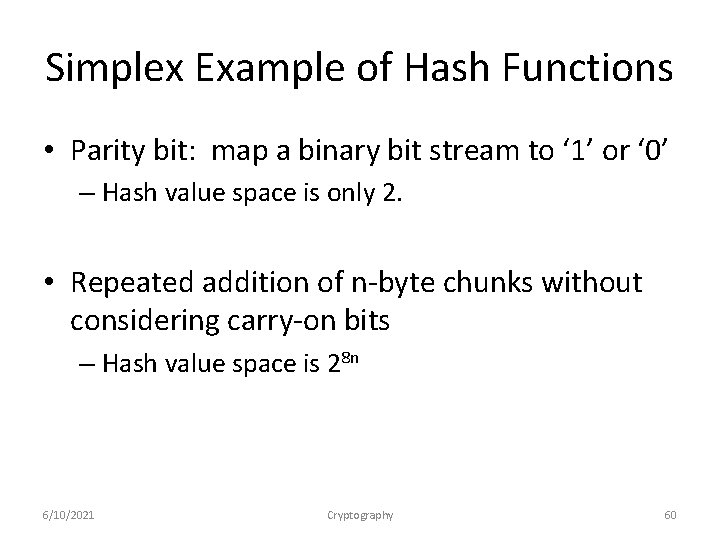 Simplex Example of Hash Functions

• Parity bit: map a binary bit stream to ‘1’ or ‘0’
– Hash value space is only 2.

• Repeated addition of n-byte chunks without considering carry-on bits
– Hash value space is $2^{8n}$

6/10/2021
Cryptography
60